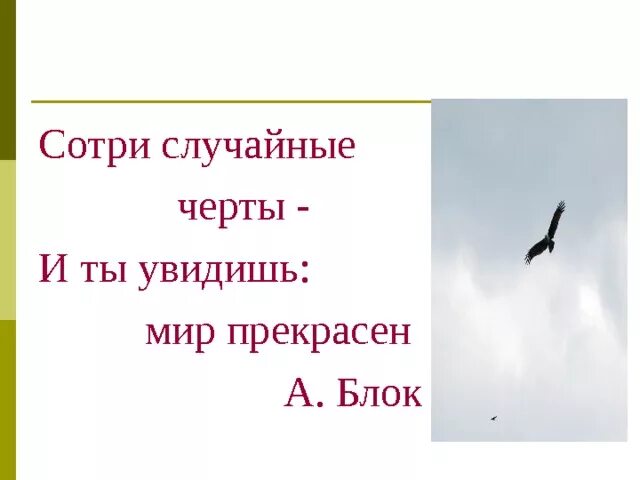 Сотри случайные
черты -
И ты увидишь:
мир прекрасен
А. Блок